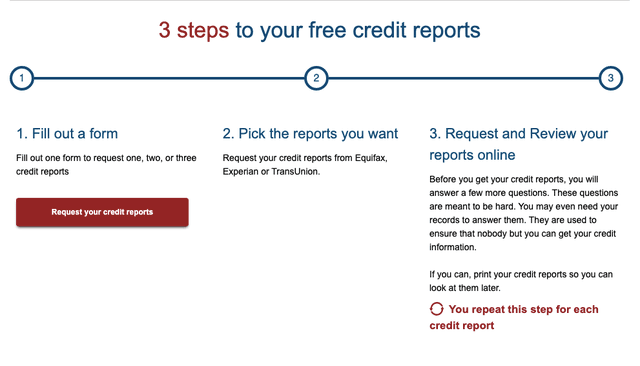 3 steps to your free credit reports

1

2

3

1. Fill out a form

Fill out one form to request one, two, or three credit reports

Request your credit reports

2. Pick the reports you want

Request your credit reports from Equifax, Experian or TransUnion.

3. Request and Review your reports online

Before you get your credit reports, you will answer a few more questions. These questions are meant to be hard. You may even need your records to answer them. They are used to ensure that nobody but you can get your credit information.

If you can, print your credit reports so you can look at them later.

You repeat this step for each credit report